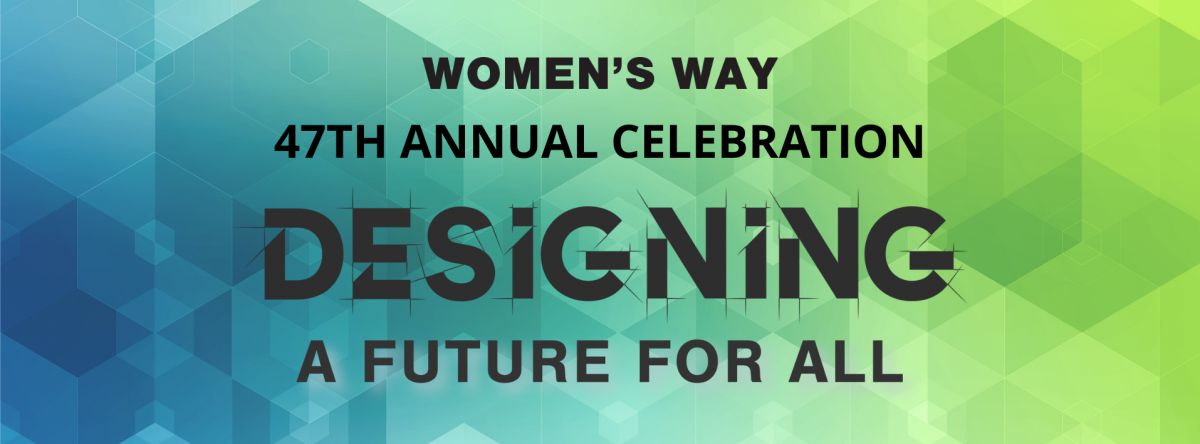 WOMEN'S WAY
47TH ANNUAL CELEBRATION
DESIGNING
A FUTURE FOR ALL